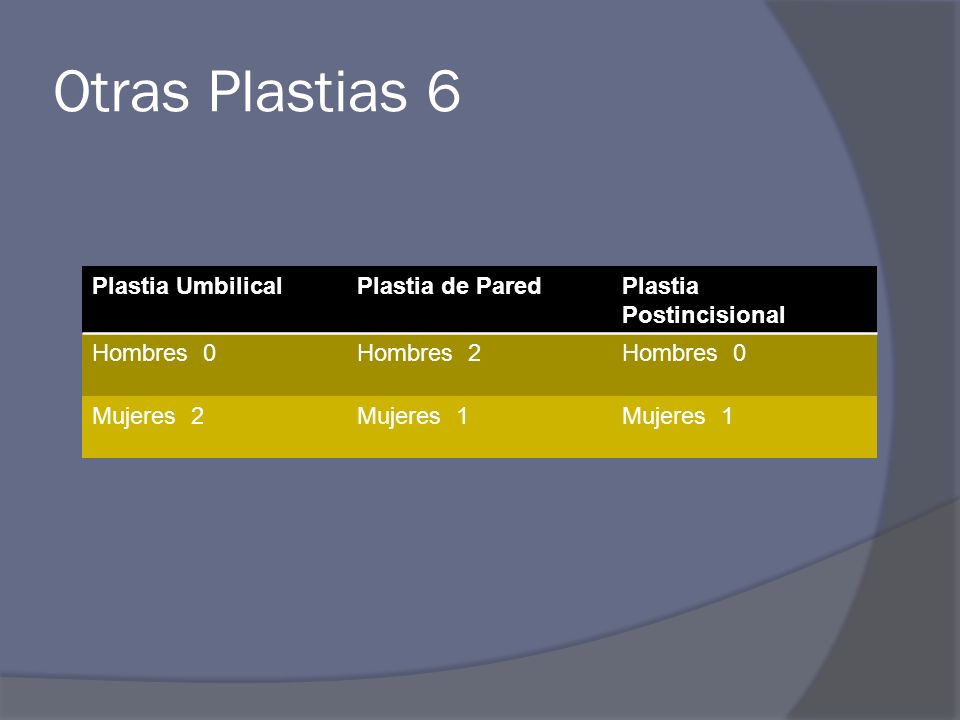 Otras Plastias 6

| Plastia Umbilical | Plastia de Pared | Plastia Postincisional |
|---|---|---|
| Hombres 0 | Hombres 2 | Hombres 0 |
| Mujeres 2 | Mujeres 1 | Mujeres 1 |